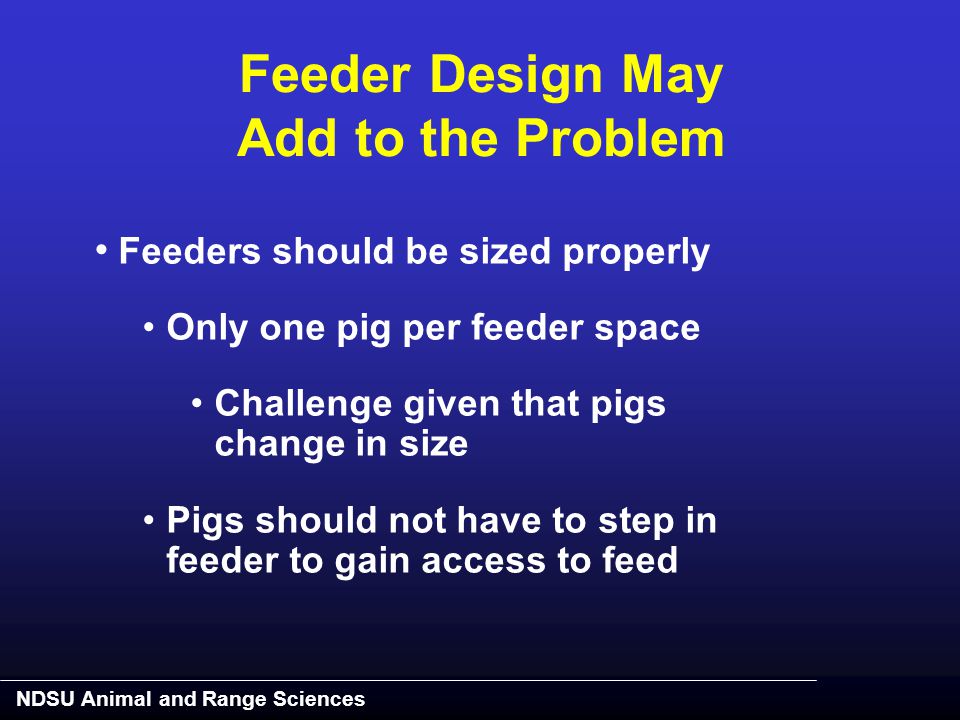 Feeder Design May Add to the Problem

• Feeders should be sized properly

• Only one pig per feeder space

• Challenge given that pigs change in size

• Pigs should not have to step in feeder to gain access to feed

NDSU Animal and Range Sciences